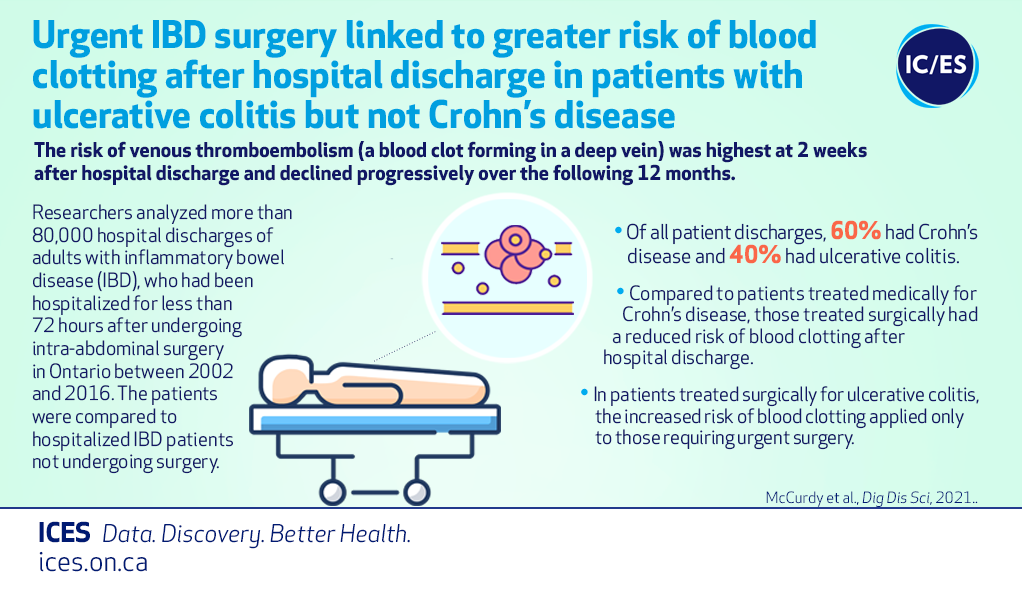 Urgent IBD surgery linked to greater risk of blood clotting after hospital discharge in patients with ulcerative colitis but not Crohn's disease

IC/ES

The risk of venous thromboembolism (a blood clot forming in a deep vein) was highest at 2 weeks after hospital discharge and declined progressively over the following 12 months.

Researchers analyzed more than 80,000 hospital discharges of adults with inflammatory bowel disease (IBD), who had been hospitalized for less than 72 hours after undergoing intra-abdominal surgery in Ontario between 2002 and 2016. The patients were compared to hospitalized IBD patients not undergoing surgery.

• Of all patient discharges, 60% had Crohn's disease and 40% had ulcerative colitis.

• Compared to patients treated medically for Crohn's disease, those treated surgically had a reduced risk of blood clotting after hospital discharge.

• In patients treated surgically for ulcerative colitis, the increased risk of blood clotting applied only to those requiring urgent surgery.

McCurdy et al., Dig Dis Sci, 2021..

ICES Data. Discovery. Better Health.
ices.on.ca